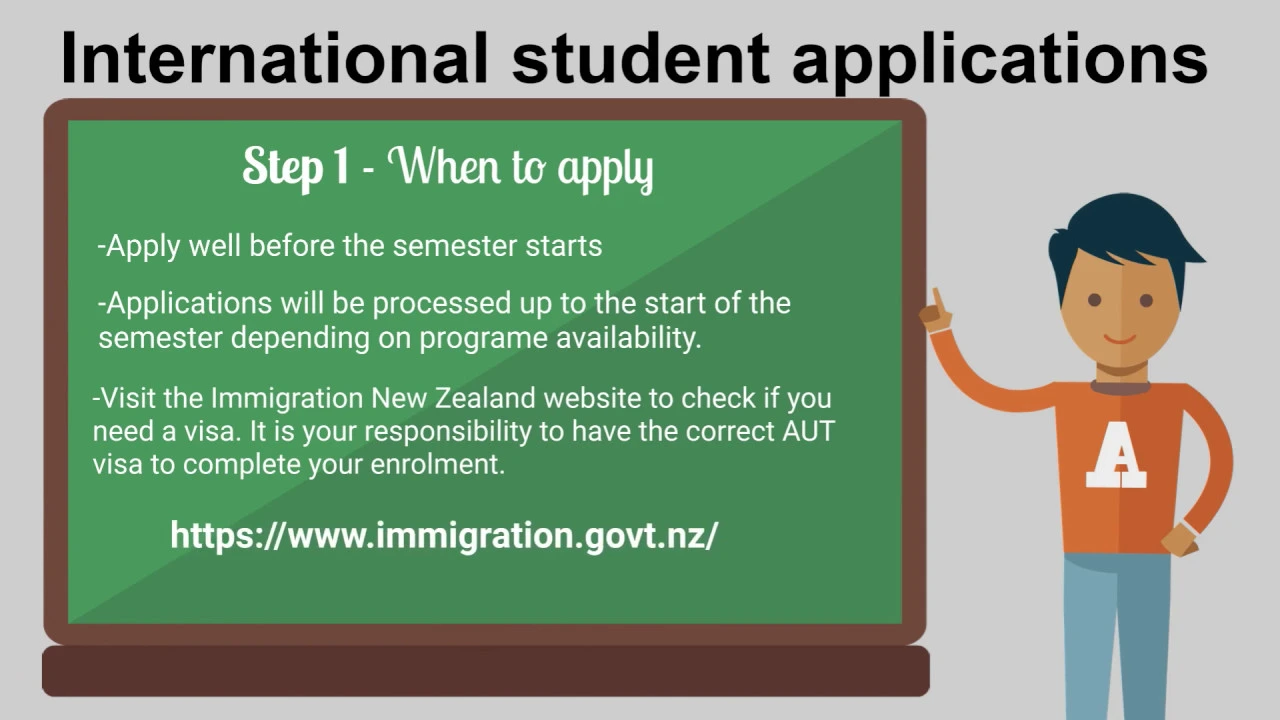 International student applications

Step 1 - When to apply

-Apply well before the semester starts

-Applications will be processed up to the start of the semester depending on programe availability.

-Visit the Immigration New Zealand website to check if you need a visa. It is your responsibility to have the correct AUT visa to complete your enrolment.

https://www.immigration.govt.nz/

A